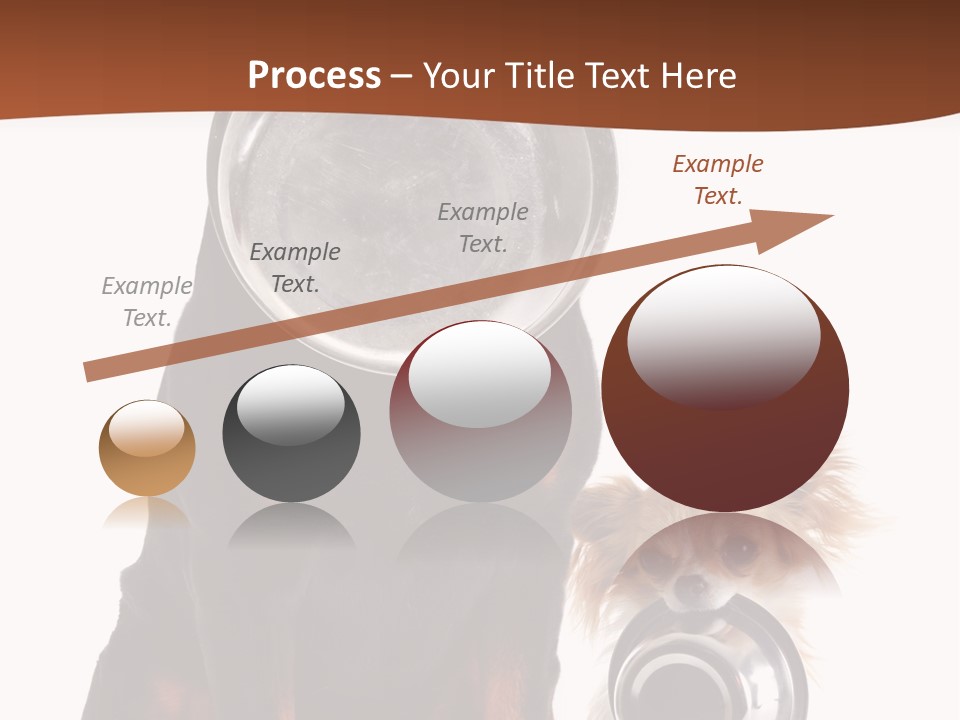 Process – Your Title Text Here

Example Text.

Example Text.

Example Text.

Example Text.